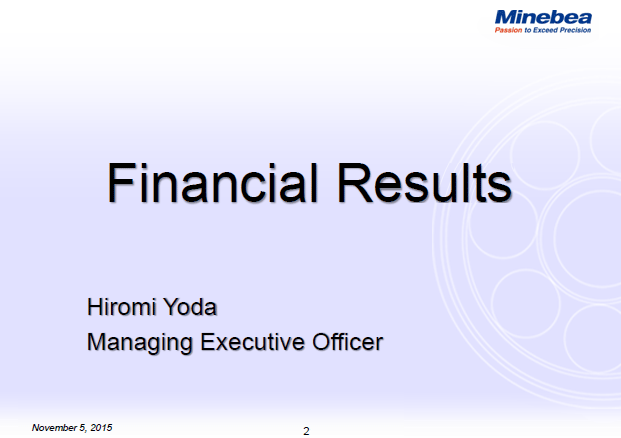 Minebea
Passion to Exceed Precision

Financial Results

Hiromi Yoda
Managing Executive Officer

November 5, 2015

2